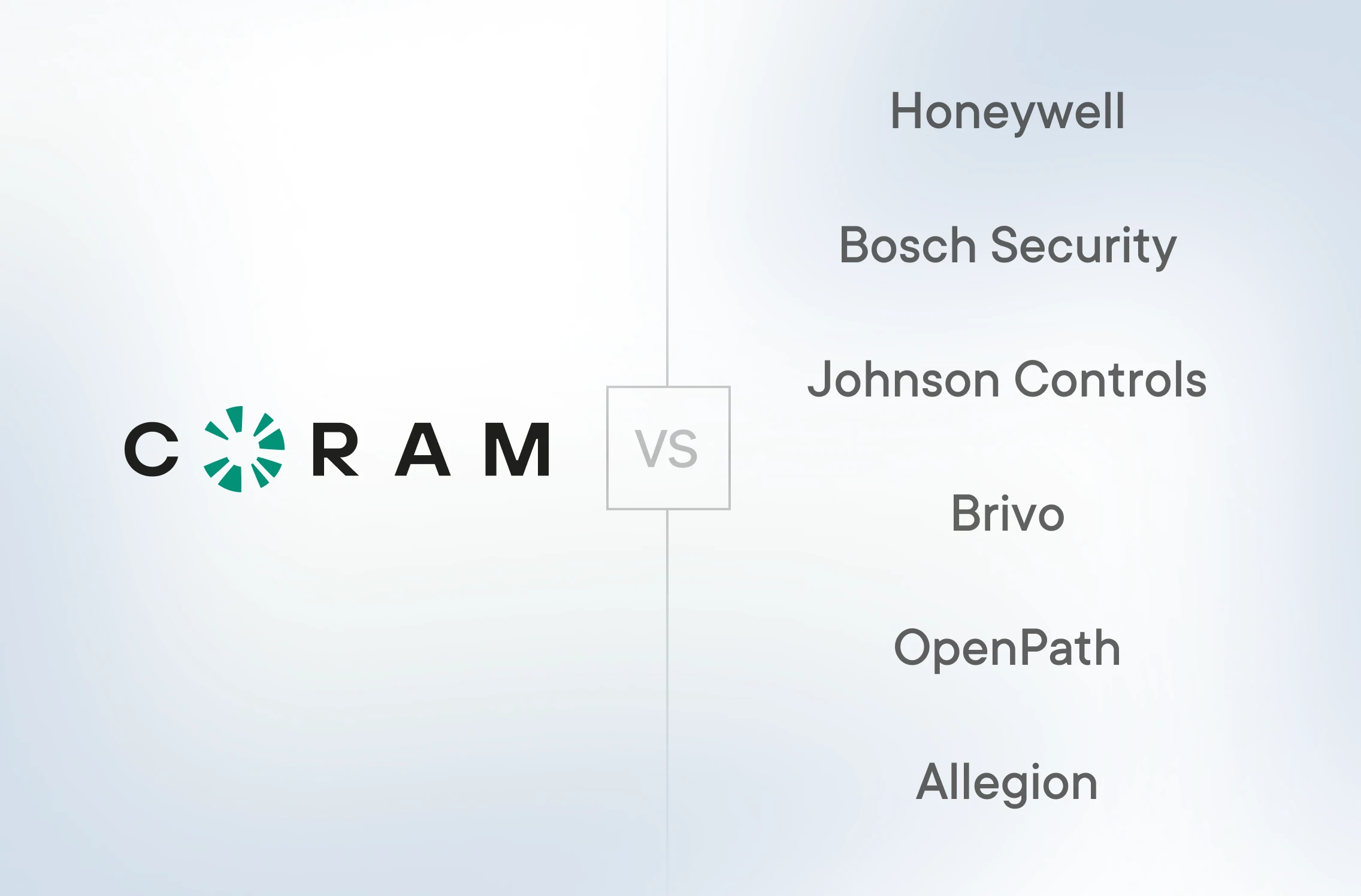 CORAM

VS

Honeywell

Bosch Security

Johnson Controls

Brivo

OpenPath

Allegion